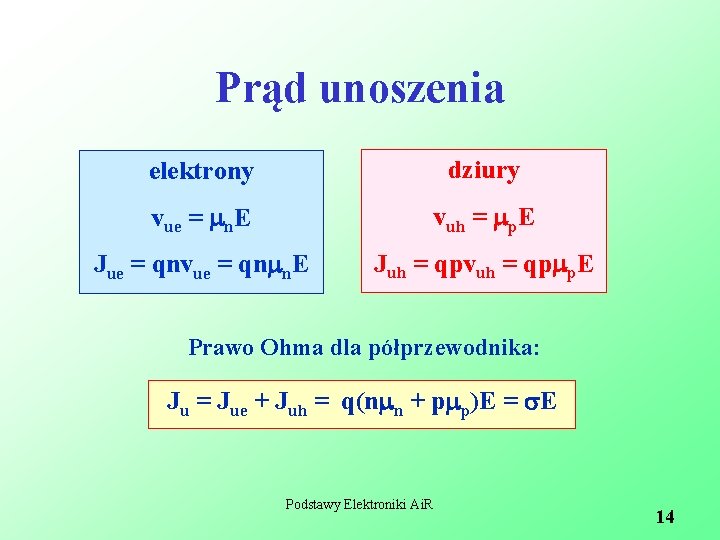 Prąd unoszenia

elektrony

$v_{ue} = \mu_n E$

$J_{ue} = qnv_{ue} = qn\mu_n E$

dziury

$v_{uh} = \mu_p E$

$J_{uh} = qpv_{uh} = qp\mu_p E$

Prawo Ohma dla półprzewodnika:

$J_u = J_{ue} + J_{uh} = q(n\mu_n + p\mu_p)E = \sigma E$

Podstawy Elektroniki AiR

14